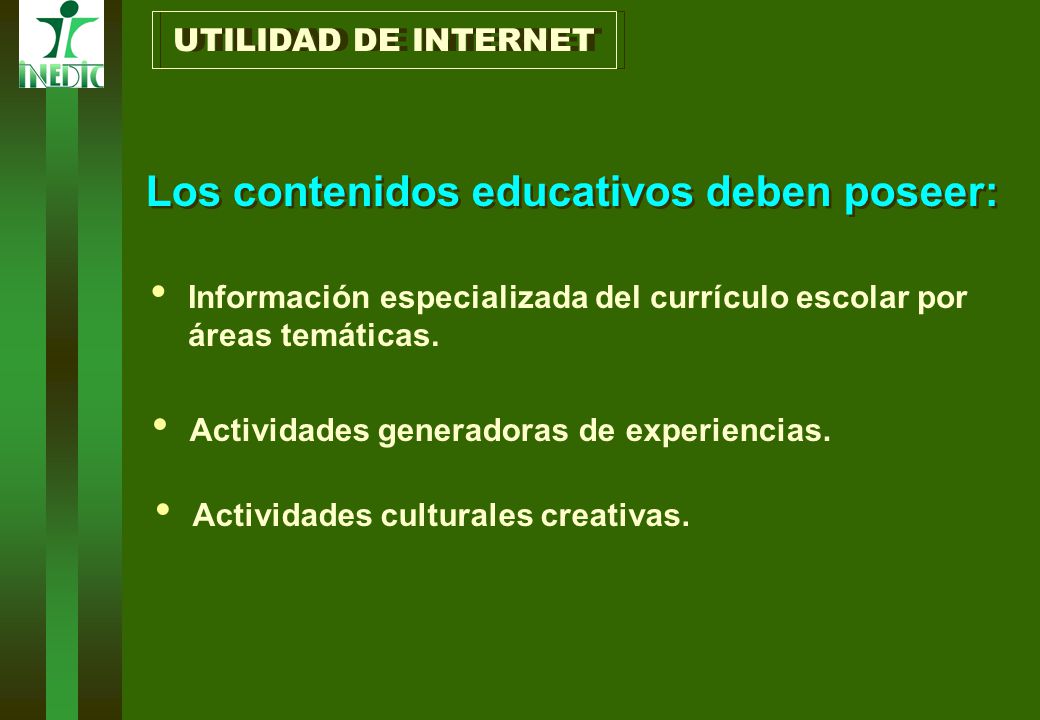 INEDIC

UTILIDAD DE INTERNET

Los contenidos educativos deben poseer:

• Información especializada del currículo escolar por áreas temáticas.

• Actividades generadoras de experiencias.

• Actividades culturales creativas.